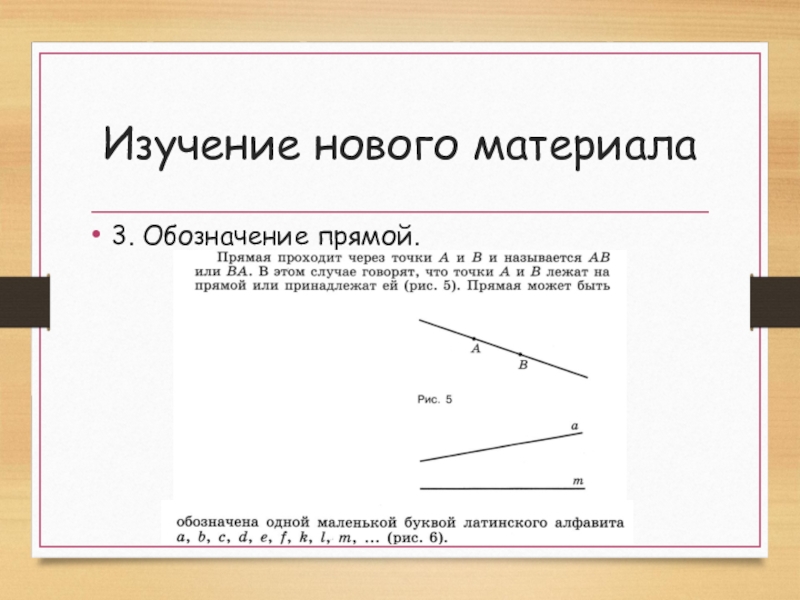 Изучение нового материала

• 3. Обозначение прямой.

Прямая проходит через точки $A$ и $B$ и называется $AB$ или $BA$. В этом случае говорят, что точки $A$ и $B$ лежат на прямой или принадлежат ей (рис. 5). Прямая может быть

$A$
$B$

Рис. 5

$a$

$m$

обозначена одной маленькой буквой латинского алфавита $a$, $b$, $c$, $d$, $e$, $f$, $k$, $l$, $m$, ... (рис. 6).